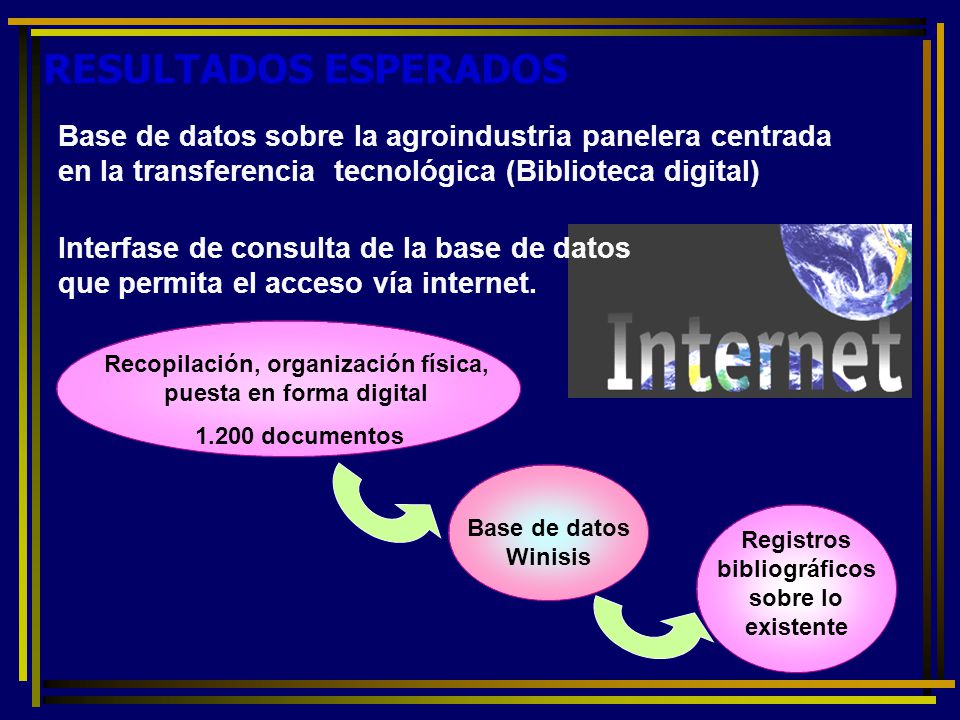 RESULTADOS ESPERADOS

Base de datos sobre la agroindustria panelera centrada en la transferencia tecnológica (Biblioteca digital)

Interfase de consulta de la base de datos que permita el acceso vía internet.

Internet

Recopilación, organización física, puesta en forma digital

1.200 documentos

Base de datos Winisis

Registros bibliográficos sobre lo existente